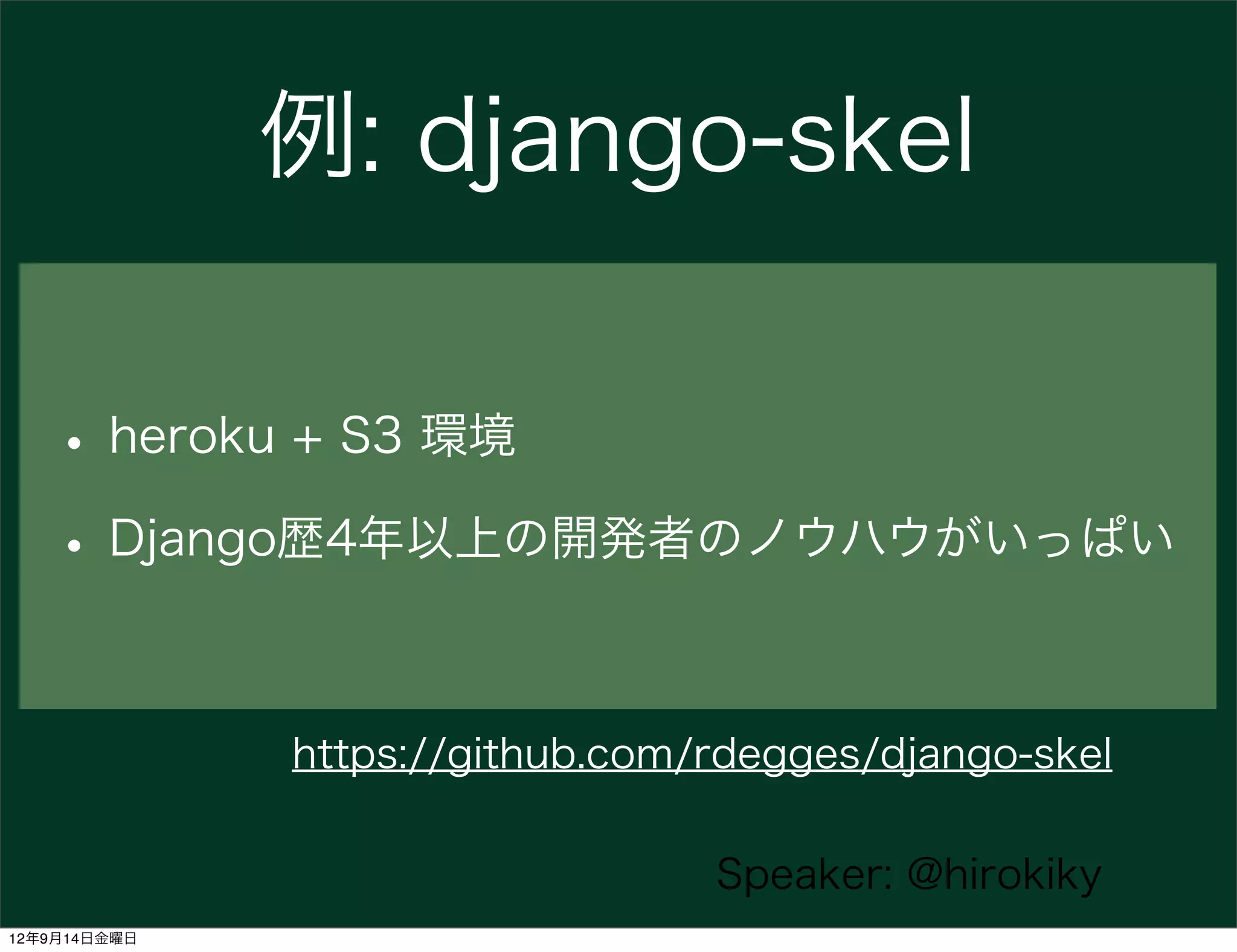 例: django-skel

• heroku + S3 環境

• Django歴4年以上の開発者のノウハウがいっぱい

https://github.com/rdegges/django-skel

Speaker: @hirokiky

12年9月14日金曜日